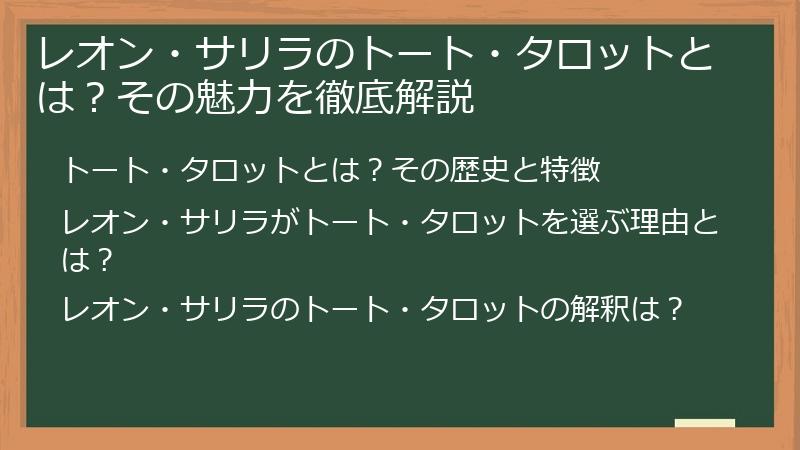 レオン・サリラのトート・タロットとは？その魅力を徹底解説

トート・タロットとは？その歴史と特徴

レオン・サリラがトート・タロットを選ぶ理由とは？

レオン・サリラのトート・タロットの解釈は？